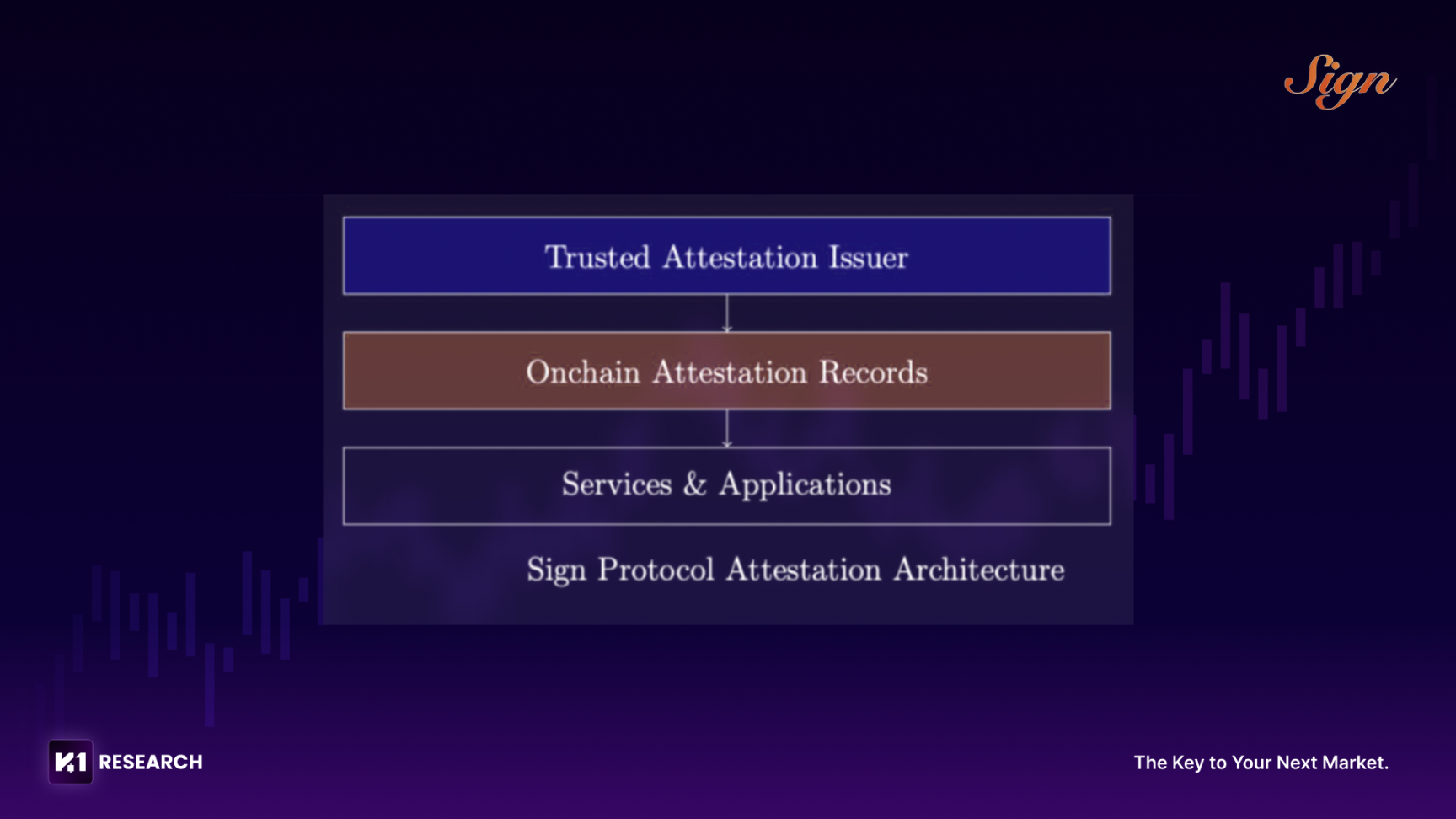 Sign

Trusted Attestation Issuer

Onchain Attestation Records

Services & Applications

Sign Protocol Attestation Architecture

K1 RESEARCH

The Key to Your Next Market.